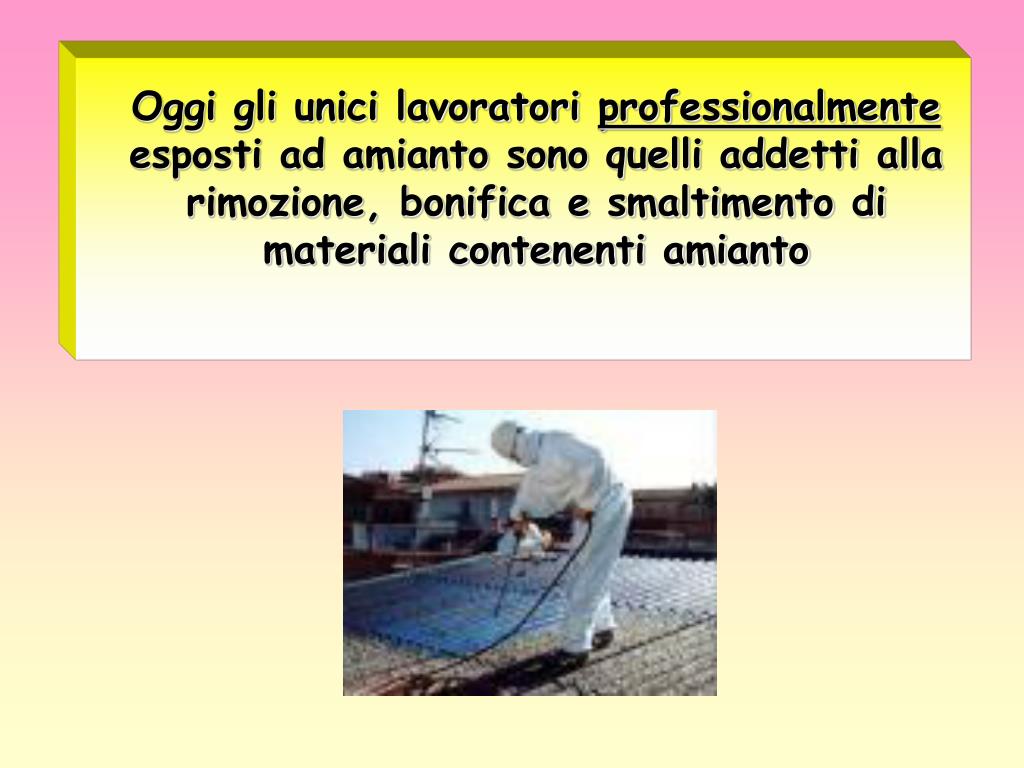 Oggi gli unici lavoratori professionalmente esposti ad amianto sono quelli addetti alla rimozione, bonifica e smaltimento di materiali contenenti amianto